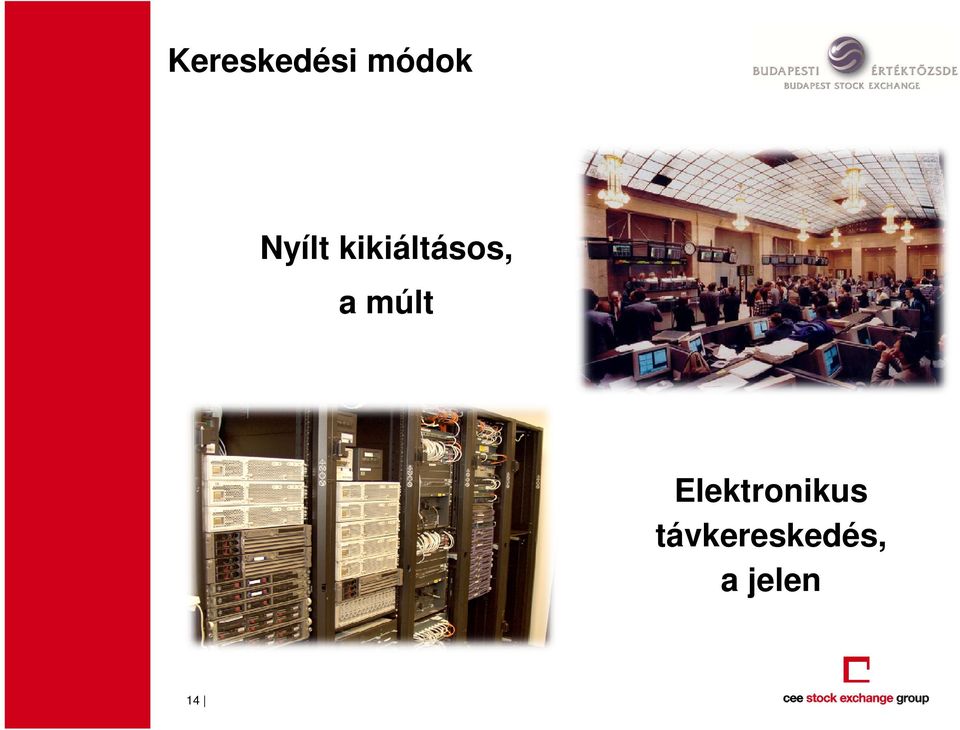 Kereskedési módok

BUDAPESTI ÉRTÉKTŐZSDE
BUDAPEST STOCK EXCHANGE

Nyílt kikiáltásos,
a múlt

Elektronikus
távkereskedés,
a jelen

14 |

cee stock exchange group